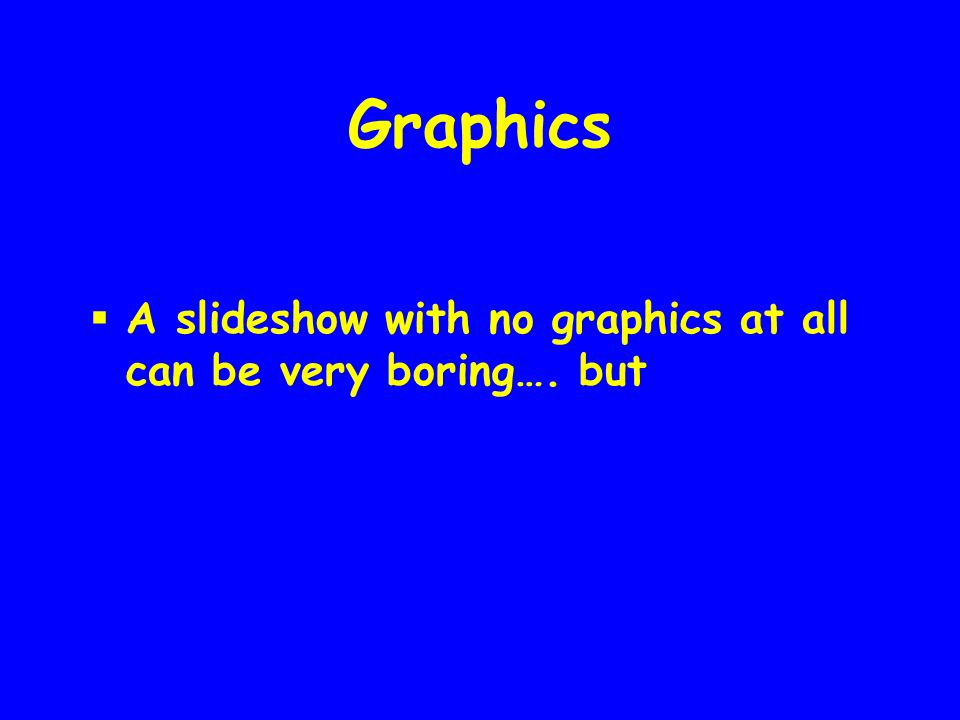 Graphics

▪ A slideshow with no graphics at all can be very boring…. but